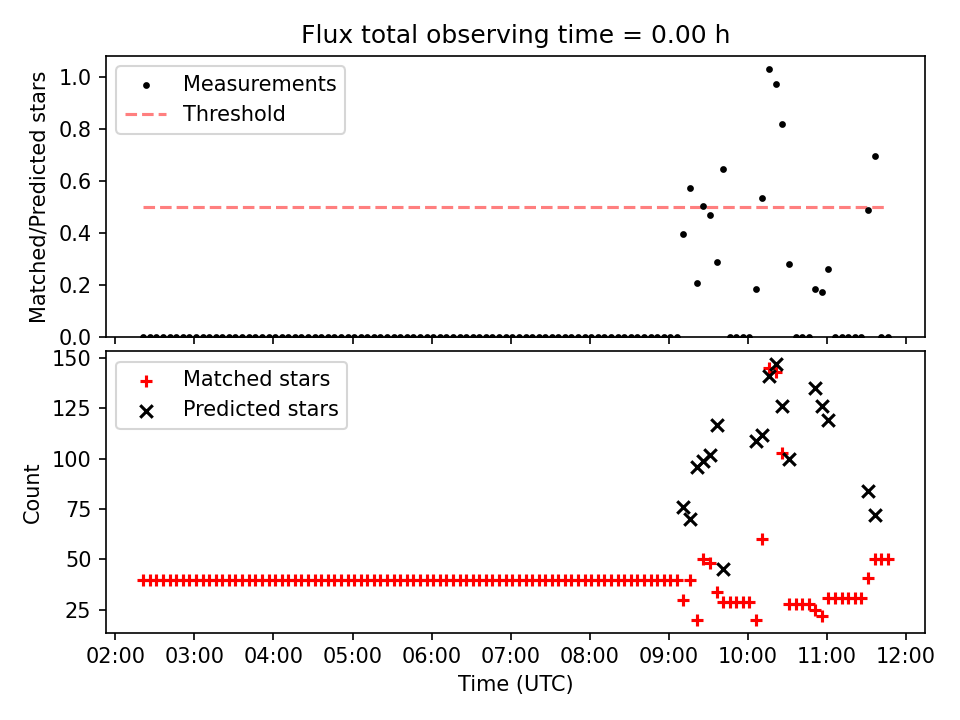 Flux total observing time = 0.00 h

Measurements
Threshold

Matched/Predicted stars

1.0
0.8
0.6
0.4
0.2
0.0

Matched stars
Predicted stars

Count

150
125
100
75
50
25

02:00 03:00 04:00 05:00 06:00 07:00 08:00 09:00 10:00 11:00 12:00

Time (UTC)